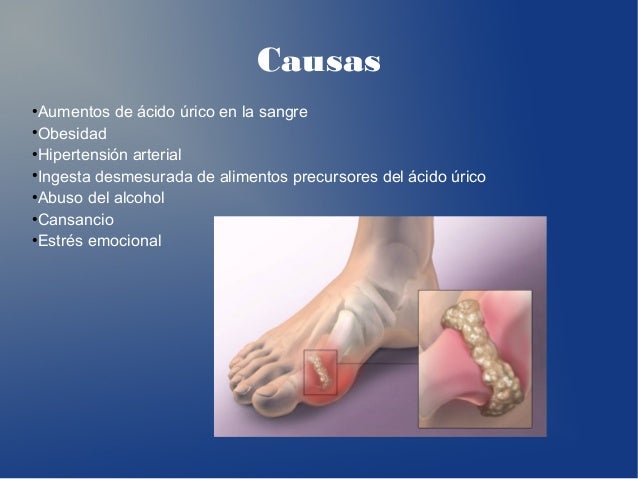 Causas

• Aumentos de ácido úrico en la sangre
• Obesidad
• Hipertensión arterial
• Ingesta desmesurada de alimentos precursores del ácido úrico
• Abuso del alcohol
• Cansancio
• Estrés emocional